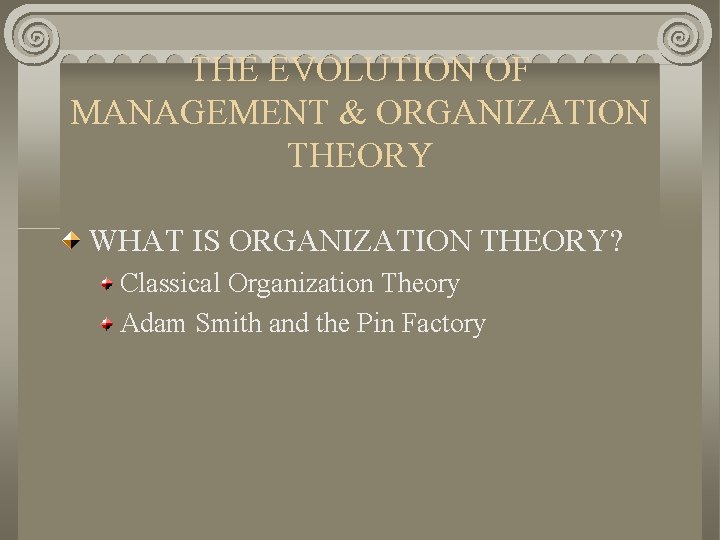 THE EVOLUTION OF MANAGEMENT & ORGANIZATION THEORY

WHAT IS ORGANIZATION THEORY?

Classical Organization Theory

Adam Smith and the Pin Factory